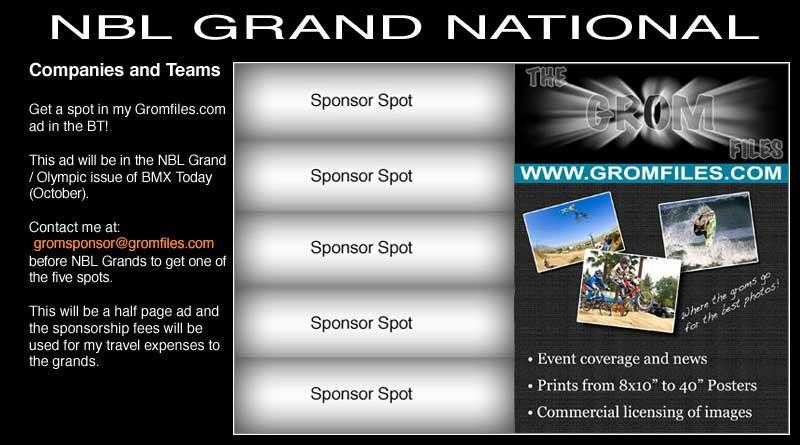 NBL GRAND NATIONAL

Companies and Teams

Get a spot in my Gromfiles.com ad in the BT!

This ad will be in the NBL Grand / Olympic issue of BMX Today (October).

Contact me at: gromsponsor@gromfiles.com before NBL Grands to get one of the five spots.

This will be a half page ad and the sponsorship fees will be used for my travel expenses to the grands.

Sponsor Spot

Sponsor Spot

Sponsor Spot

Sponsor Spot

Sponsor Spot

THE GROM FILES

WWW.GROMFILES.COM

Where the groms go for the best photos!

• Event coverage and news
• Prints from 8x10" to 40" Posters
• Commercial licensing of images